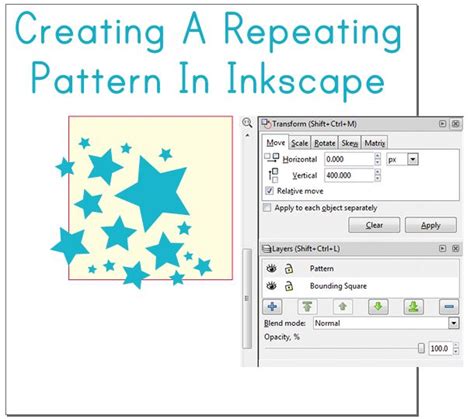 Creating A Repeating Pattern In Inkscape

Transform (Shift+Ctrl+M)

Move Scale Rotate Skew Matrix

Horizontal 0.000 px

Vertical 400.000

Relative move

Apply to each object separately

Clear Apply

Layers (Shift+Ctrl+L)

Pattern

Bounding Square

Blend mode: Normal

Opacity, %

100.0